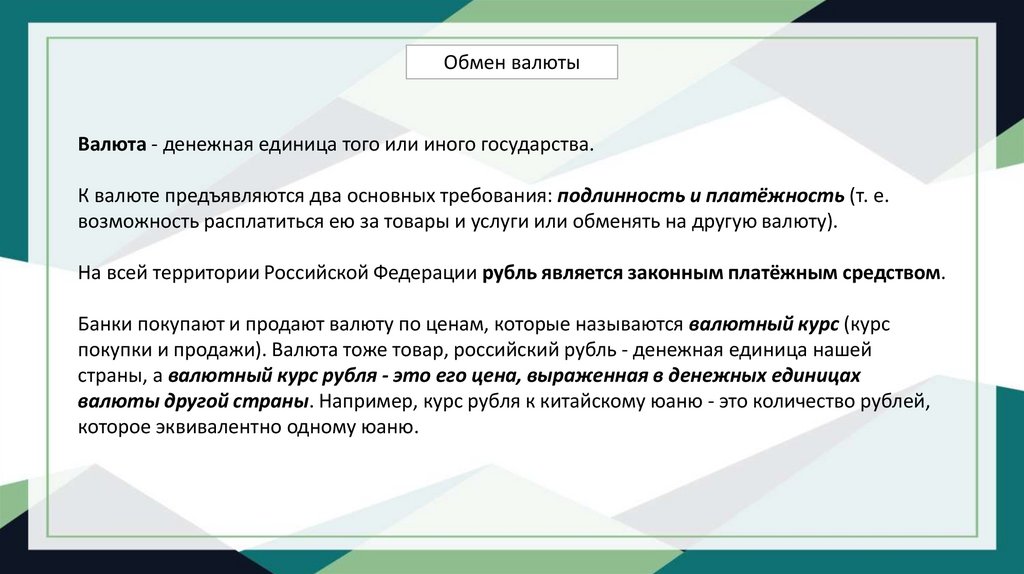 Обмен валюты

Валюта - денежная единица того или иного государства.

К валюте предъявляются два основных требования: подлинность и платёжность (т. е. возможность расплатиться ею за товары и услуги или обменять на другую валюту).

На всей территории Российской Федерации рубль является законным платёжным средством.

Банки покупают и продают валюту по ценам, которые называются валютный курс (курс покупки и продажи). Валюта тоже товар, российский рубль - денежная единица нашей страны, а валютный курс рубля - это его цена, выраженная в денежных единицах валюты другой страны. Например, курс рубля к китайскому юаню - это количество рублей, которое эквивалентно одному юаню.